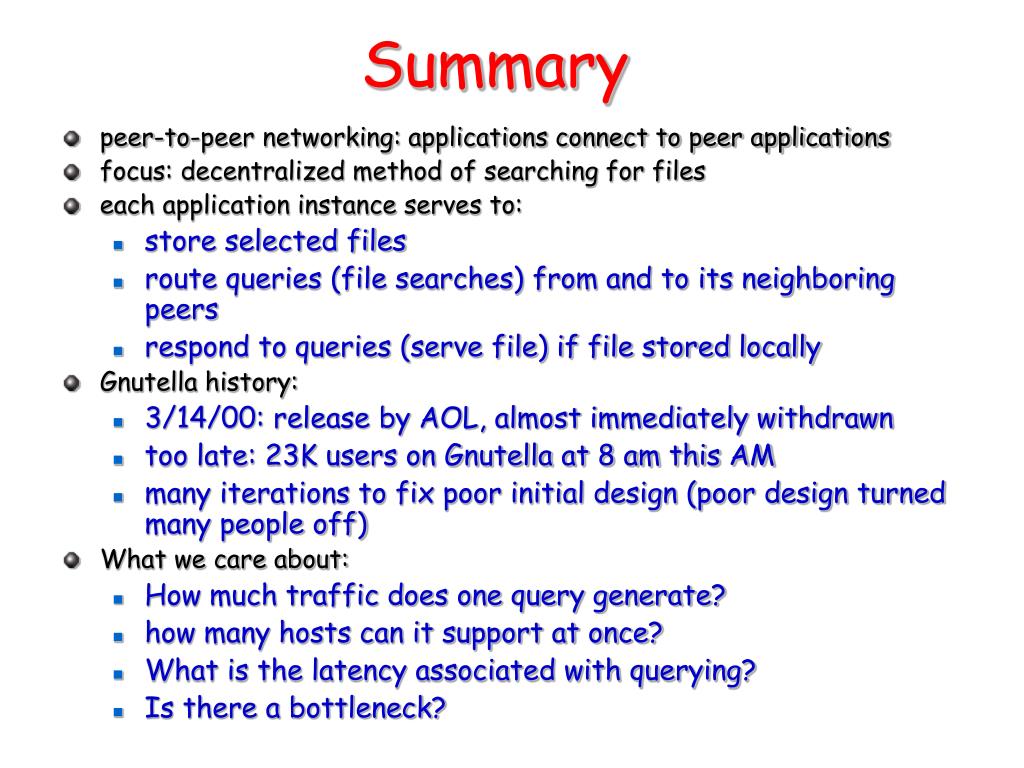 Summary

peer-to-peer networking: applications connect to peer applications

focus: decentralized method of searching for files

each application instance serves to:

store selected files

route queries (file searches) from and to its neighboring peers

respond to queries (serve file) if file stored locally

Gnutella history:

3/14/00: release by AOL, almost immediately withdrawn

too late: 23K users on Gnutella at 8 am this AM

many iterations to fix poor initial design (poor design turned many people off)

What we care about:

How much traffic does one query generate?

how many hosts can it support at once?

What is the latency associated with querying?

Is there a bottleneck?